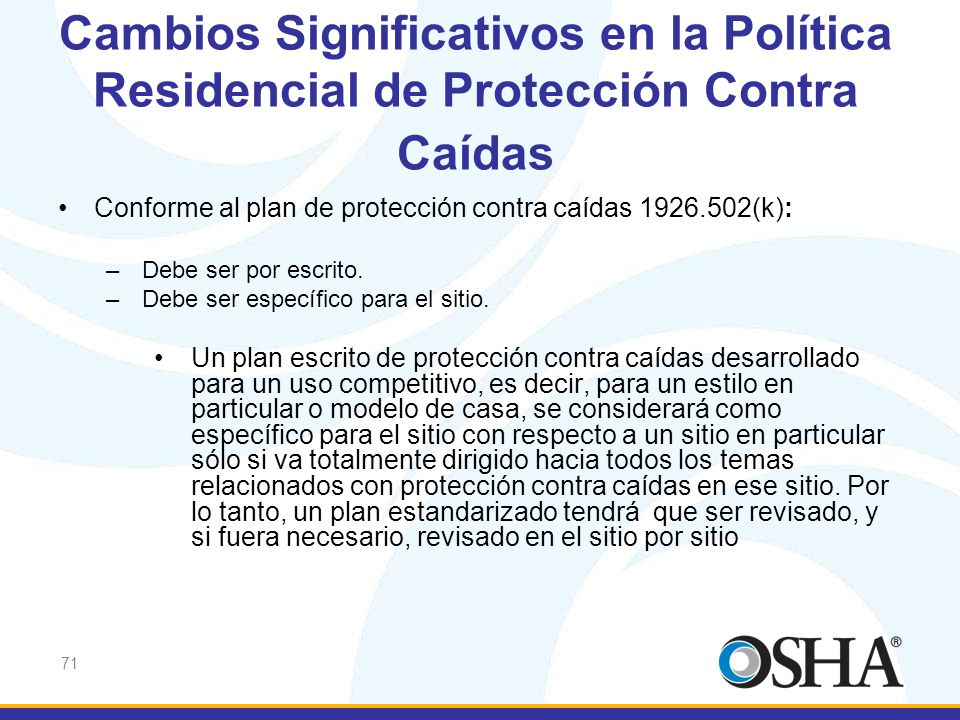 Cambios Significativos en la Política Residencial de Protección Contra Caídas

• Conforme al plan de protección contra caídas 1926.502(k):

– Debe ser por escrito.
– Debe ser específico para el sitio.

• Un plan escrito de protección contra caídas desarrollado para un uso competitivo, es decir, para un estilo en particular o modelo de casa, se considerará como específico para el sitio con respecto a un sitio en particular sólo si va totalmente dirigido hacia todos los temas relacionados con protección contra caídas en ese sitio. Por lo tanto, un plan estandarizado tendrá que ser revisado, y si fuera necesario, revisado en el sitio por sitio

71

OSHA®